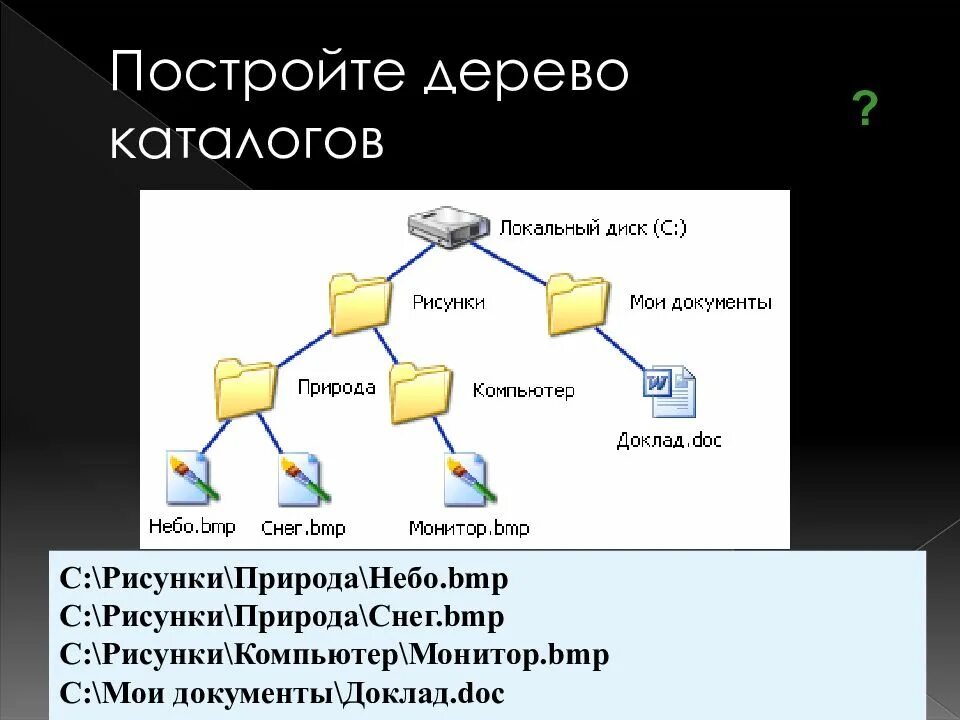 Постройте дерево каталогов

?

Локальный диск (C:)

Рисунки

Мои документы

Природа

Компьютер

Доклад.doc

Небо.bmp

Снег.bmp

Монитор.bmp

C:\Рисунки\Природа\Небо.bmp
C:\Рисунки\Природа\Снег.bmp
C:\Рисунки\Компьютер\Монитор.bmp
C:\Мои документы\Доклад.doc